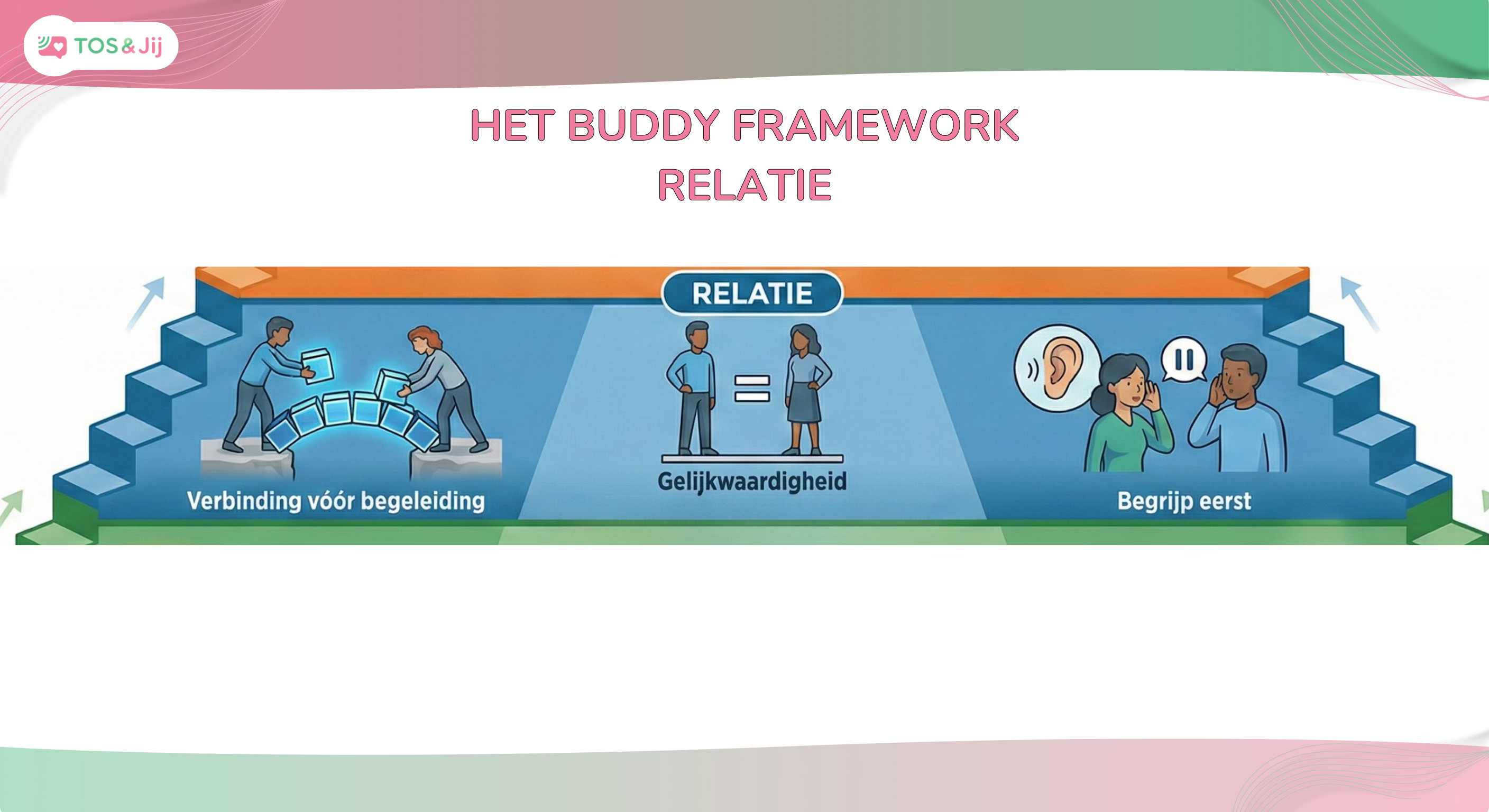 TOS&Jij

HET BUDDY FRAMEWORK
RELATIE

RELATIE

Verbinding vóór begeleiding

Gelijkwaardigheid

Begrijp eerst